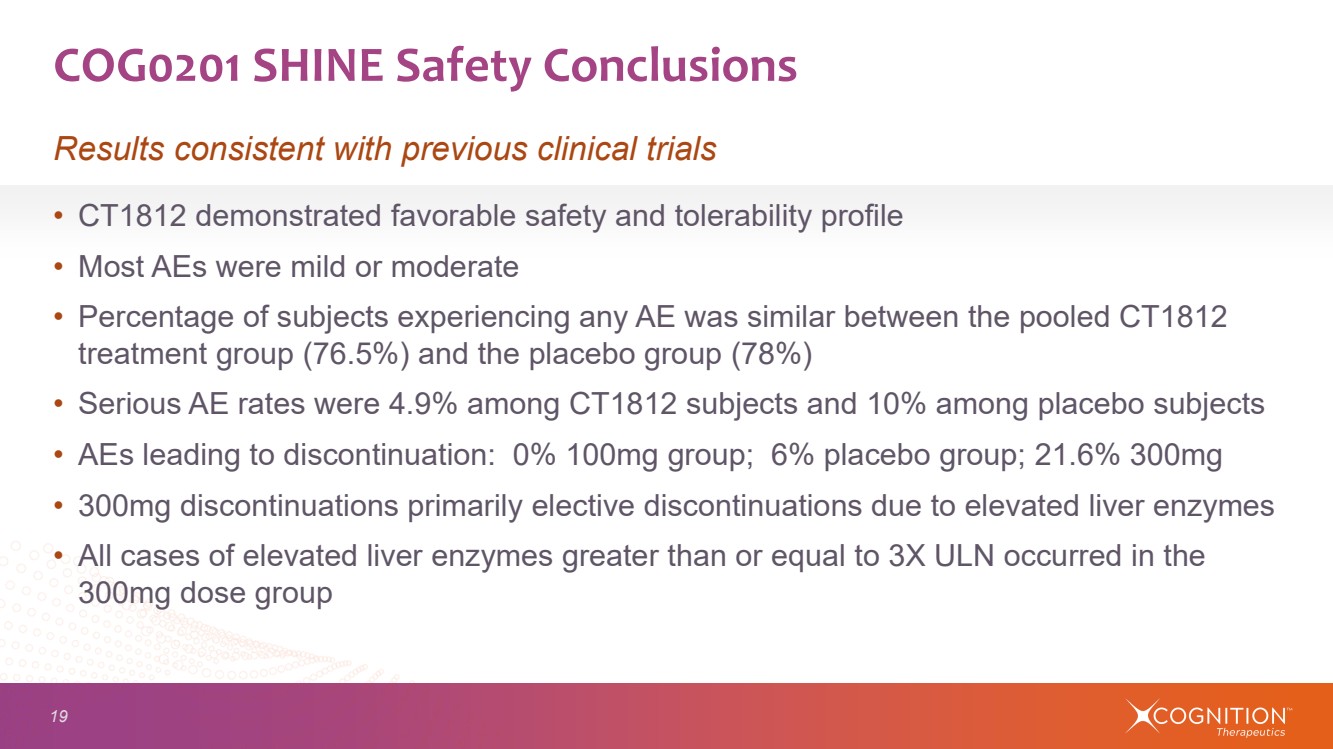 COG0201 SHINE Safety Conclusions

Results consistent with previous clinical trials

• CT1812 demonstrated favorable safety and tolerability profile
• Most AEs were mild or moderate
• Percentage of subjects experiencing any AE was similar between the pooled CT1812 treatment group (76.5%) and the placebo group (78%)
• Serious AE rates were 4.9% among CT1812 subjects and 10% among placebo subjects
• AEs leading to discontinuation: 0% 100mg group; 6% placebo group; 21.6% 300mg
• 300mg discontinuations primarily elective discontinuations due to elevated liver enzymes
• All cases of elevated liver enzymes greater than or equal to 3X ULN occurred in the 300mg dose group

19

COGNITION™ Therapeutics